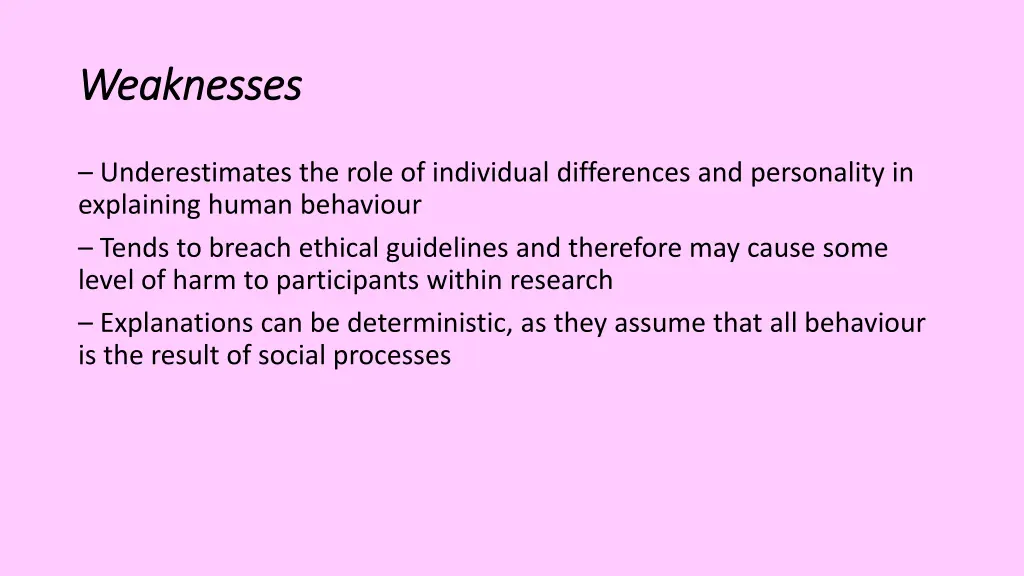 Weaknesses

– Underestimates the role of individual differences and personality in explaining human behaviour

– Tends to breach ethical guidelines and therefore may cause some level of harm to participants within research

– Explanations can be deterministic, as they assume that all behaviour is the result of social processes